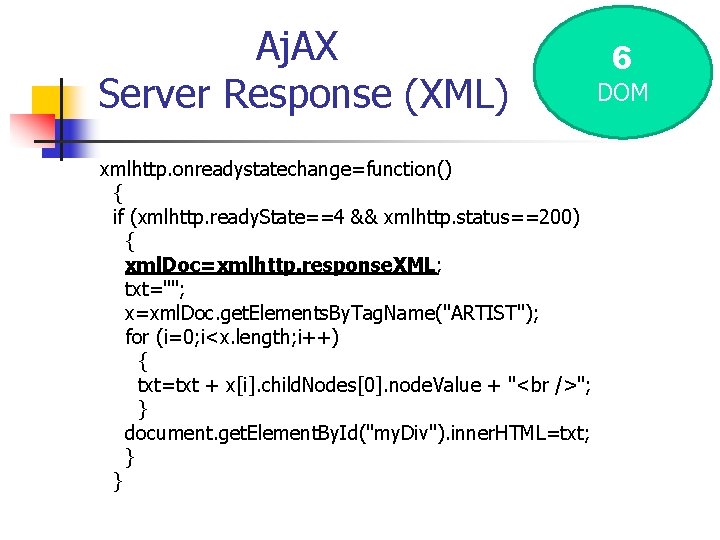 AjAX
Server Response (XML)

6
DOM

xmlhttp.onreadystatechange=function()
{
if (xmlhttp.readyState==4 && xmlhttp.status==200)
{
xmlDoc=xmlhttp.responseXML;
txt="";
x=xmlDoc.getElementsByTagName("ARTIST");
for (i=0;i<x.length;i++)
{
txt=txt + x[i].childNodes[0].nodeValue + "<br />";
}
document.getElementById("myDiv").innerHTML=txt;
}
}